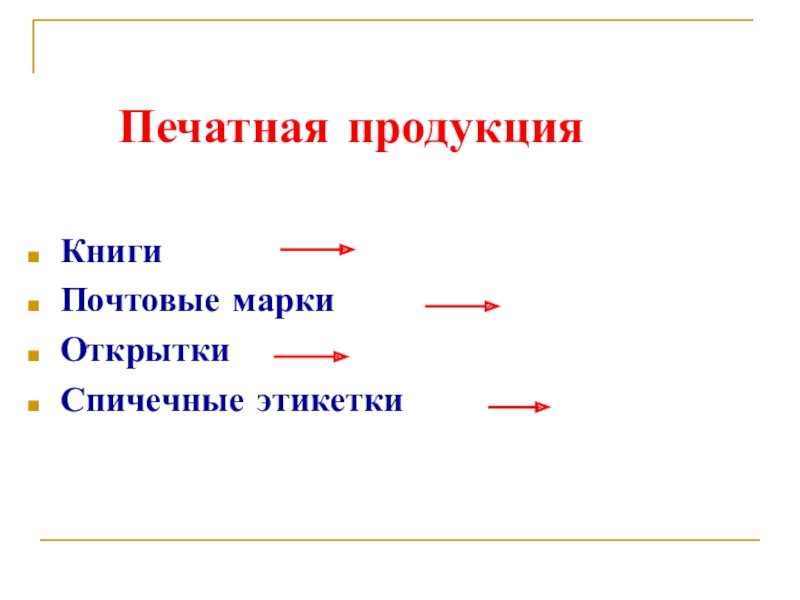 Печатная продукция

Книги
Почтовые марки
Открытки
Спичечные этикетки